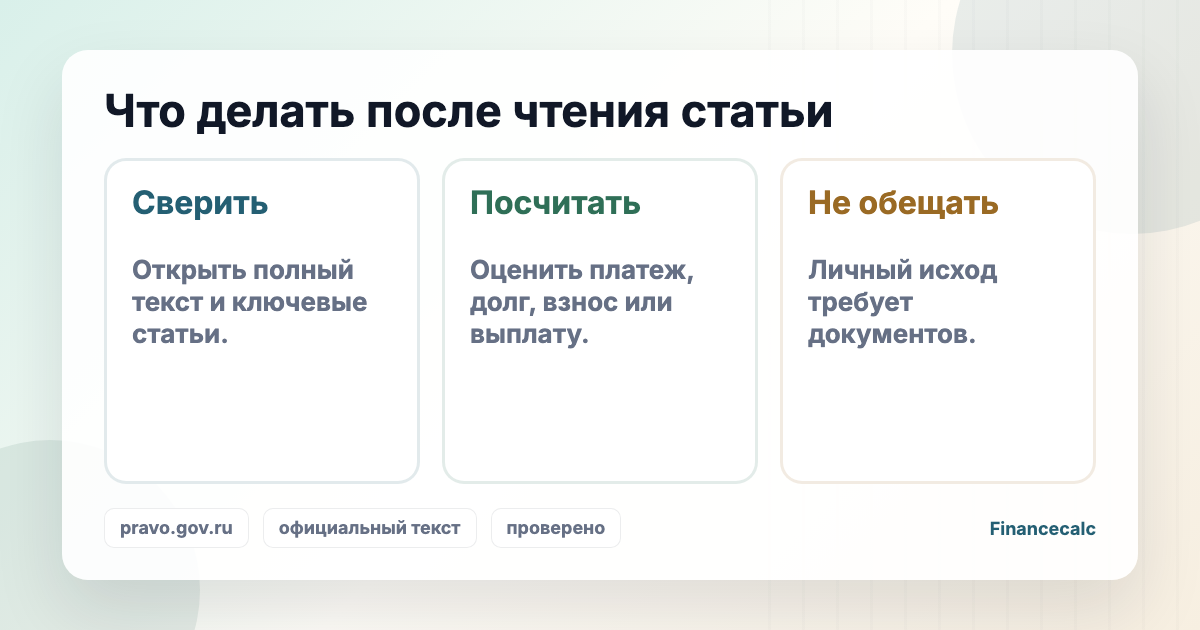 Что делать после чтения статьи

Сверить

Открыть полный текст и ключевые статьи.

Посчитать

Оценить платеж, долг, взнос или выплату.

Не обещать

Личный исход требует документов.

pravo.gov.ru

официальный текст

проверено

Financecalc